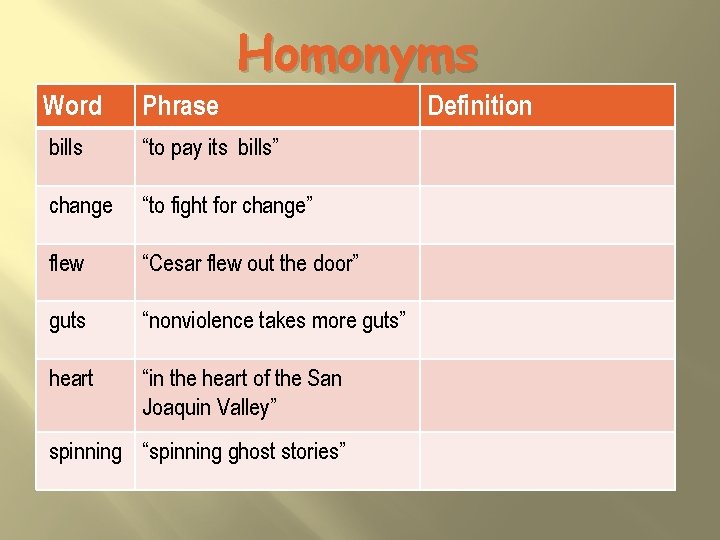 Homonyms

| Word | Phrase | Definition |
|---|---|---|
| bills | "to pay its bills" | |
| change | "to fight for change" | |
| flew | "Cesar flew out the door" | |
| guts | "nonviolence takes more guts" | |
| heart | "in the heart of the San Joaquin Valley" | |
| spinning | "spinning ghost stories" | |